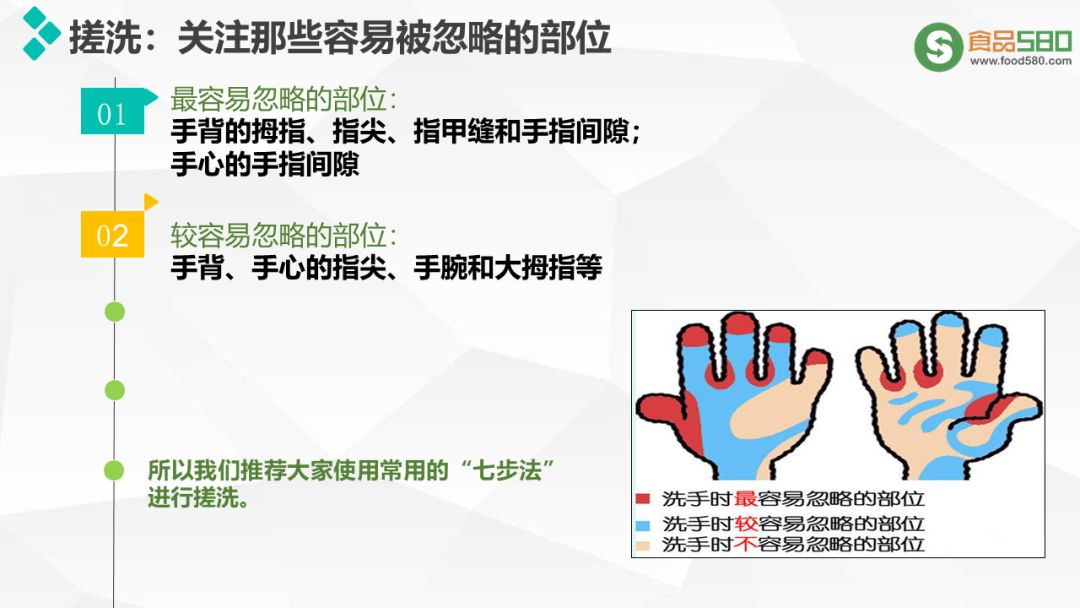 搓洗：关注那些容易被忽略的部位

食品580
www.food580.com

01
最容易忽略的部位：
手背的拇指、指尖、指甲缝和手指间隙；
手心的手指间隙

02
较容易忽略的部位：
手背、手心的指尖、手腕和大拇指等

所以我们推荐大家使用常用的“七步法”进行搓洗。

洗手时最容易忽略的部位
洗手时较容易忽略的部位
洗手时不容易忽略的部位